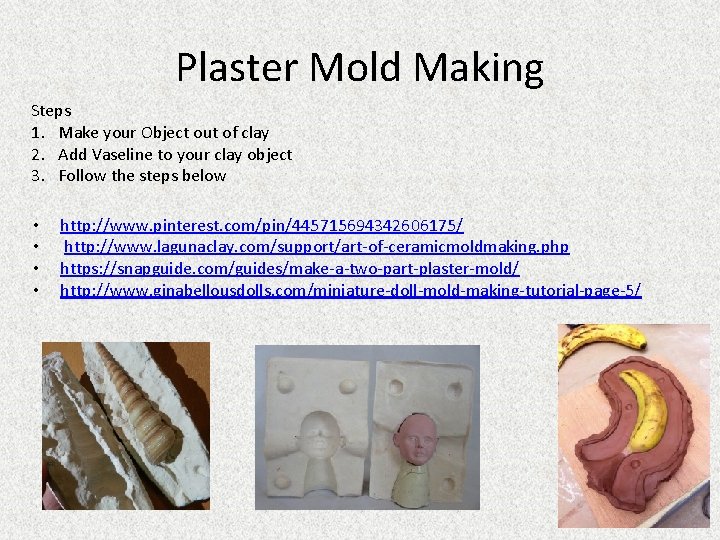 Plaster Mold Making

Steps
1. Make your Object out of clay
2. Add Vaseline to your clay object
3. Follow the steps below

• http://www.pinterest.com/pin/445715694342606175/
• http://www.lagunaclay.com/support/art-of-ceramicmoldmaking.php
• https://snapguide.com/guides/make-a-two-part-plaster-mold/
• http://www.ginabellousdolls.com/miniature-doll-mold-making-tutorial-page-5/